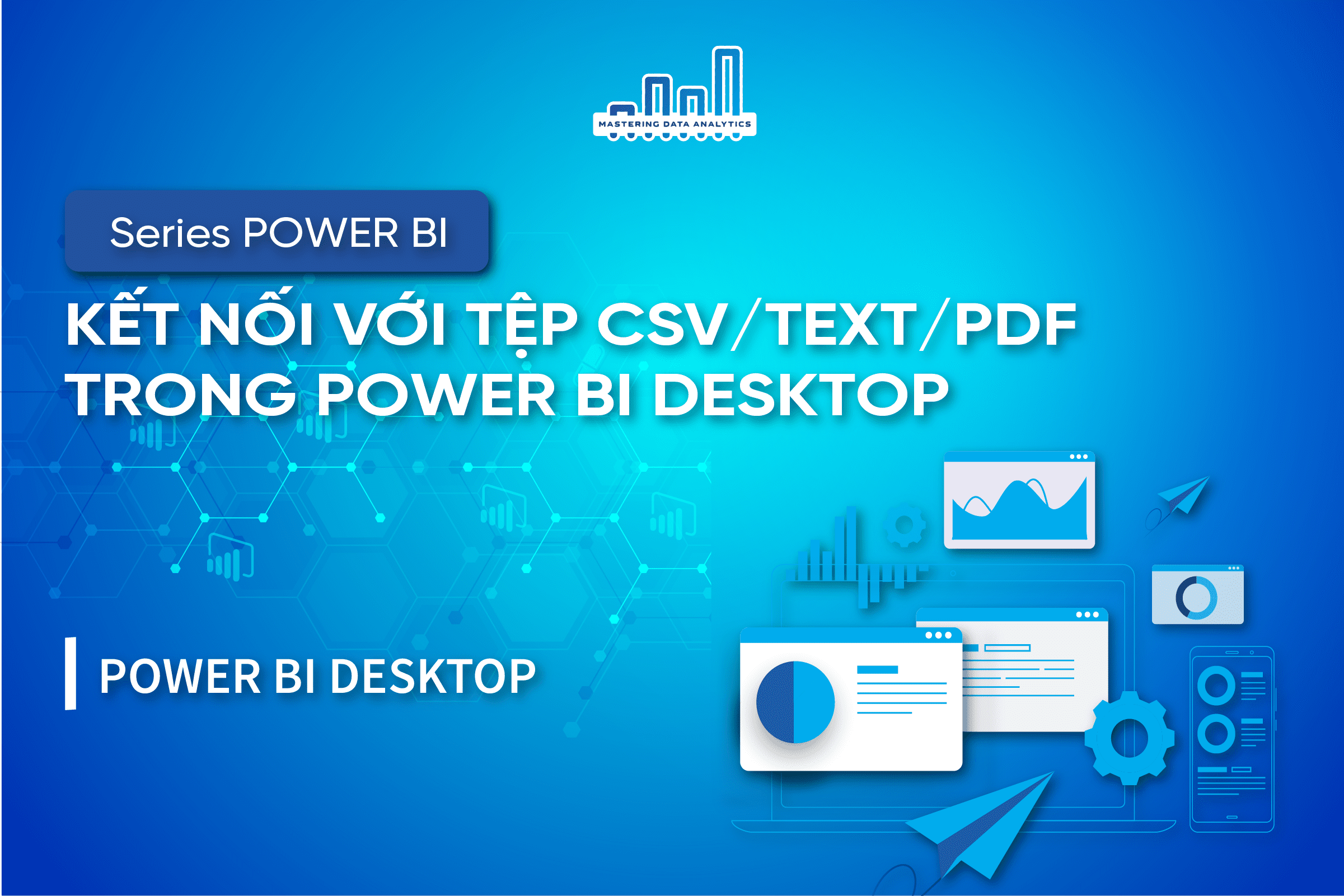 MASTERING DATA ANALYTICS

Series POWER BI

KẾT NỐI VỚI TỆP CSV/TEXT/PDF TRONG POWER BI DESKTOP

POWER BI DESKTOP